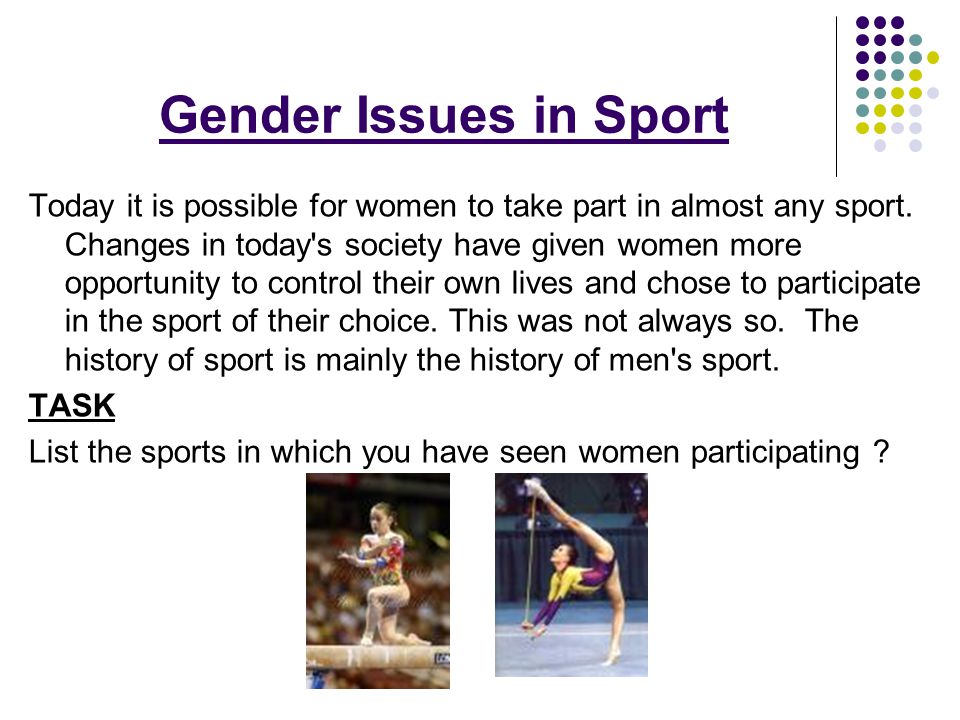 Gender Issues in Sport

Today it is possible for women to take part in almost any sport. Changes in today's society have given women more opportunity to control their own lives and chose to participate in the sport of their choice. This was not always so. The history of sport is mainly the history of men's sport.

TASK

List the sports in which you have seen women participating ?